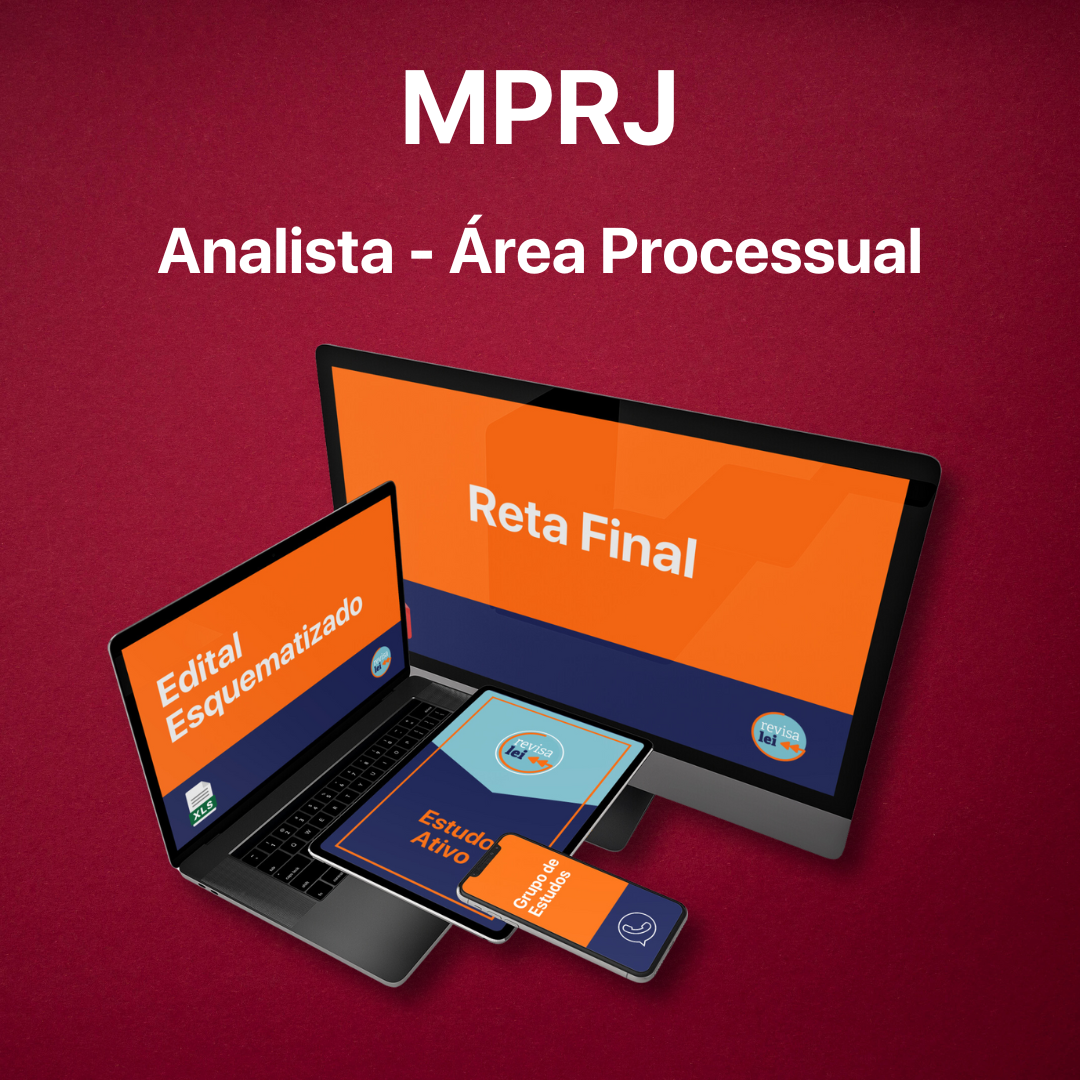 MPRJ

Analista - Área Processual

Reta Final

revisa lei

Edital Esquematizado

revisa lei

XLS

revisa lei

Estudo Ativo

Grupo de Estudos